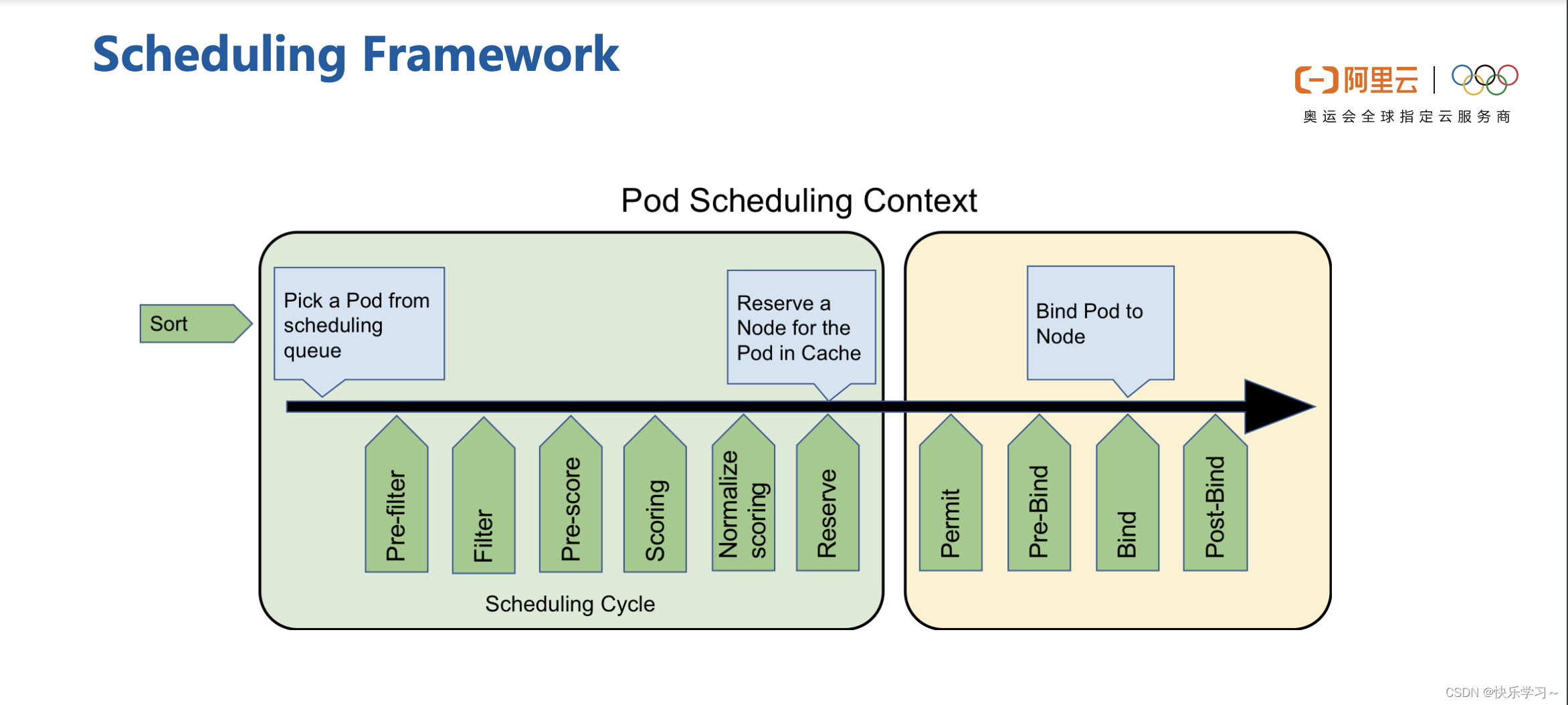 Scheduling Framework

阿里云
奥运会全球指定云服务商

Pod Scheduling Context

Sort

Pick a Pod from scheduling queue

Reserve a Node for the Pod in Cache

Bind Pod to Node

Pre-filter

Filter

Pre-score

Scoring

Normalize scoring

Reserve

Permit

Pre-Bind

Bind

Post-Bind

Scheduling Cycle

CSDN @快乐学习～